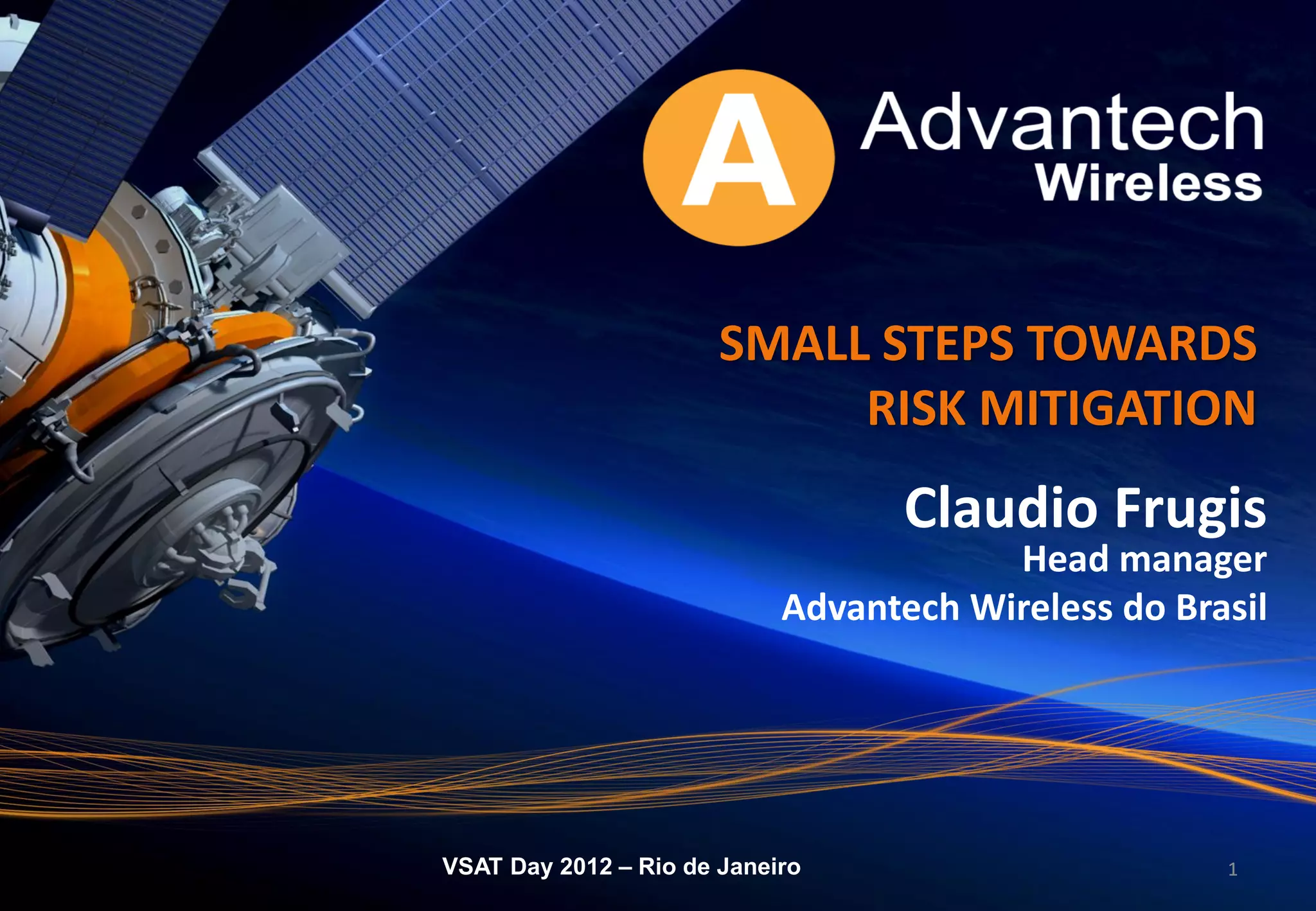 A Advantech Wireless

SMALL STEPS TOWARDS RISK MITIGATION

Claudio Frugis
Head manager
Advantech Wireless do Brasil

VSAT Day 2012 – Rio de Janeiro

1